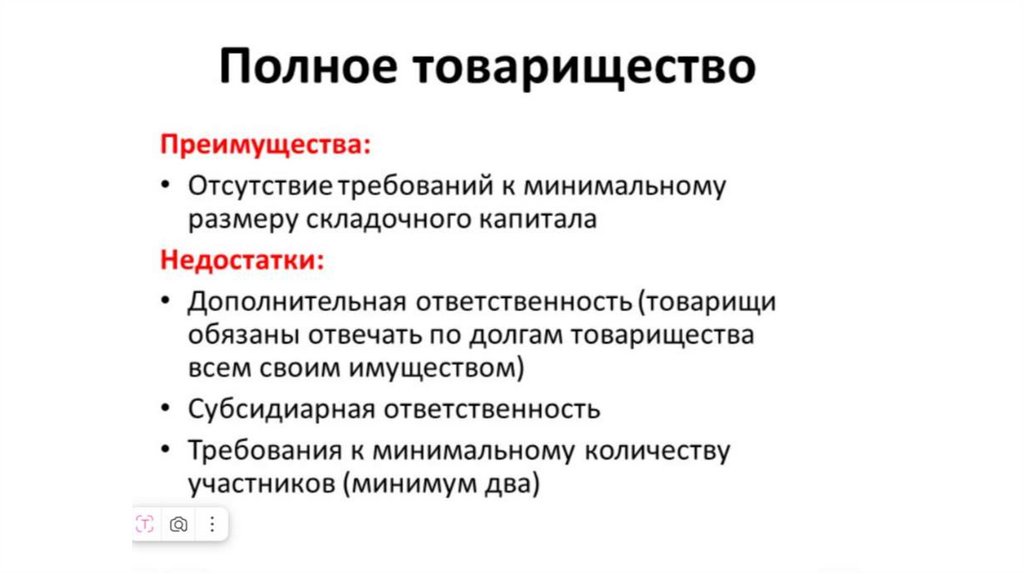 Полное товарищество

Преимущества:

• Отсутствие требований к минимальному размеру складочного капитала

Недостатки:

• Дополнительная ответственность (товарищи обязаны отвечать по долгам товарищества всем своим имуществом)

• Субсидиарная ответственность

• Требования к минимальному количеству участников (минимум два)